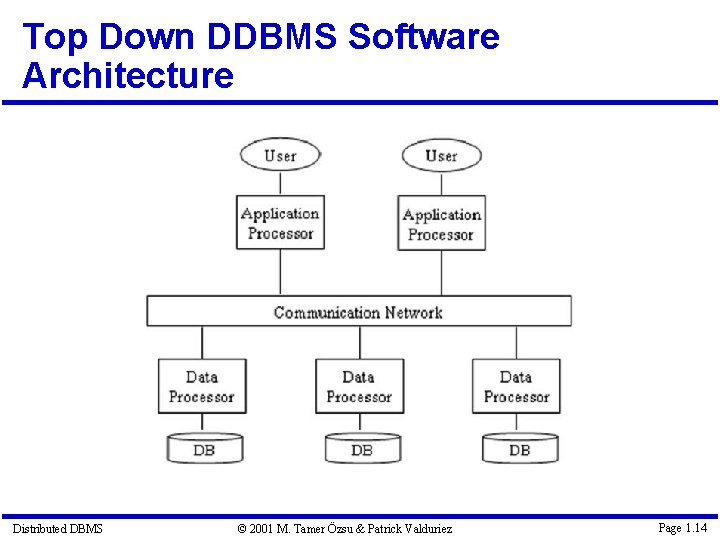 Top Down DDBMS Software Architecture

User

User

Application Processor

Application Processor

Communication Network

Data Processor

Data Processor

Data Processor

DB

DB

DB

Distributed DBMS

© 2001 M. Tamer Özsu & Patrick Valduriez

Page 1.14